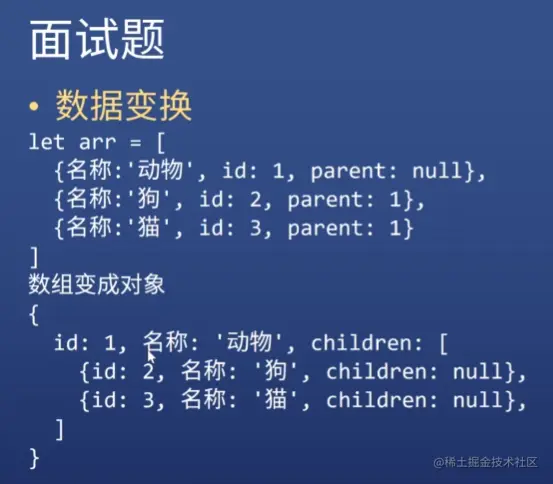 面试题

• 数据变换

let arr = [
  {名称:'动物', id: 1, parent: null},
  {名称:'狗', id: 2, parent: 1},
  {名称:'猫', id: 3, parent: 1}
]

数组变成对象

{
  id: 1, 名称: '动物', children: [
    {id: 2, 名称: '狗', children: null},
    {id: 3, 名称: '猫', children: null},
  ]
}

@稀土掘金技术社区